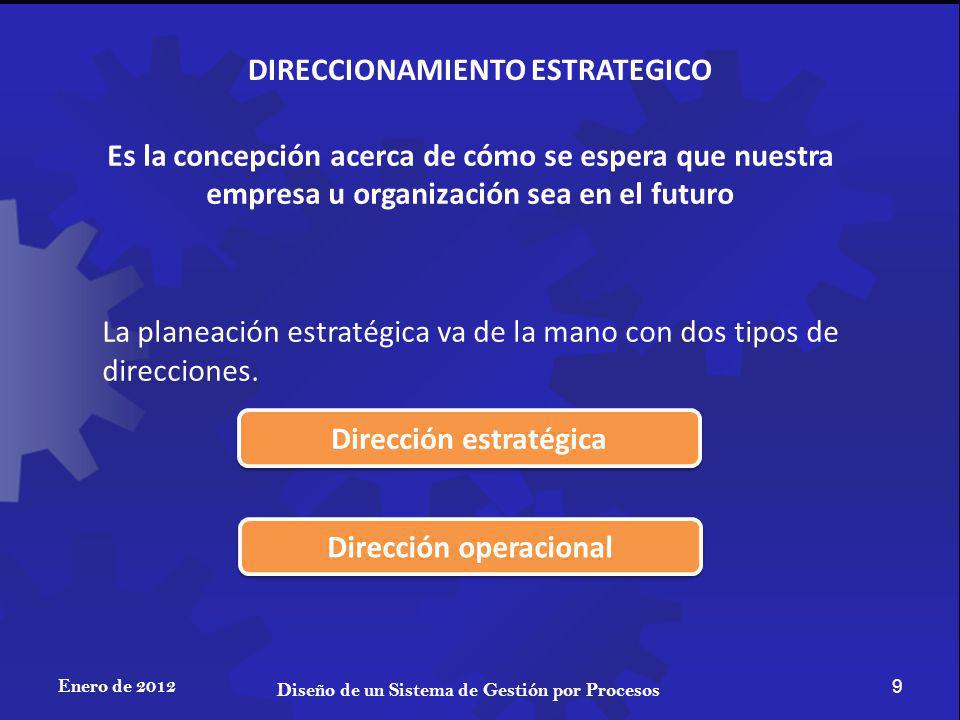 DIRECCIONAMIENTO ESTRATEGICO

Es la concepción acerca de cómo se espera que nuestra empresa u organización sea en el futuro

La planeación estratégica va de la mano con dos tipos de direcciones.

Dirección estratégica

Dirección operacional

Enero de 2012

Diseño de un Sistema de Gestión por Procesos

9